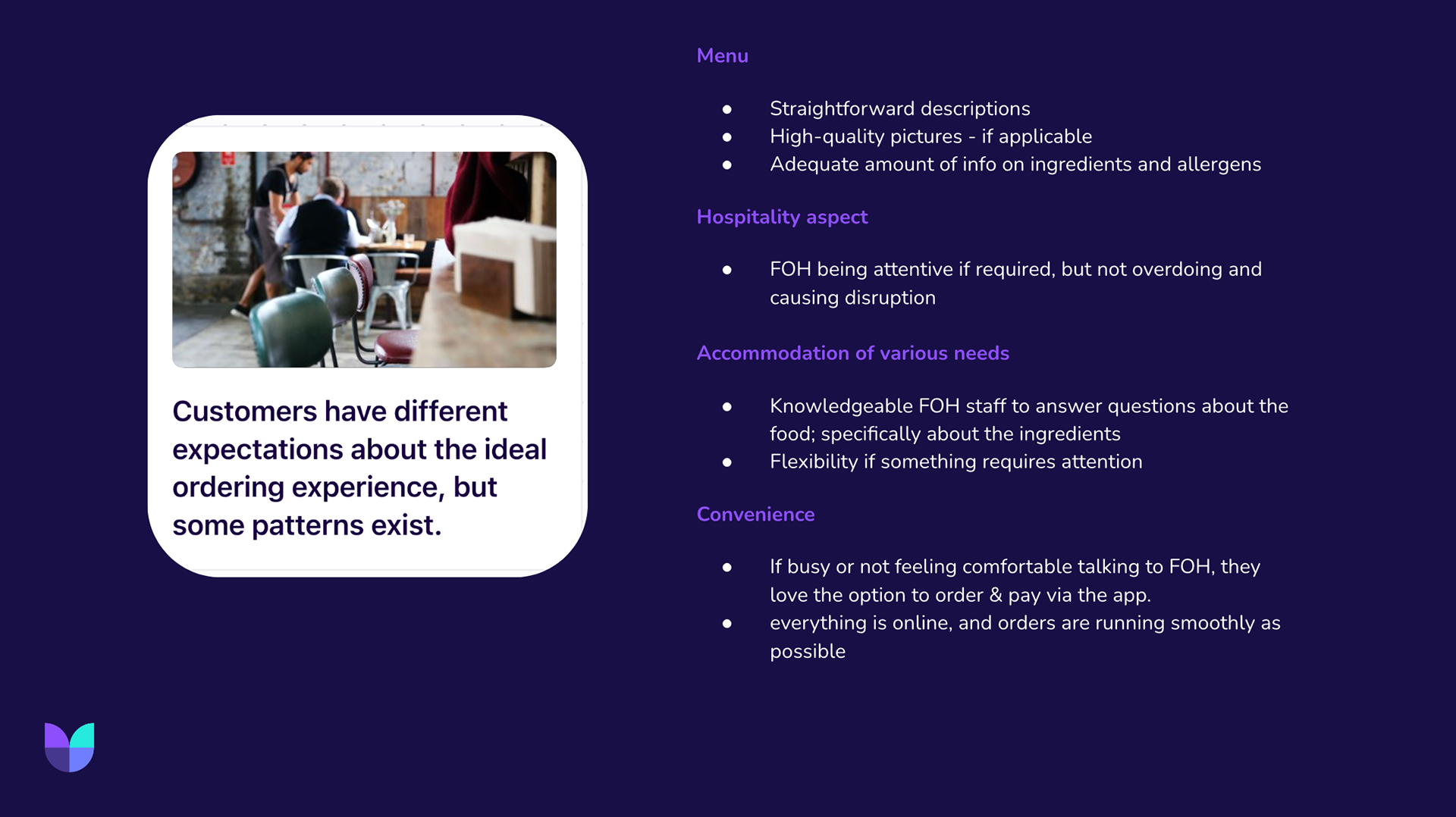 Customers have different expectations about the ideal ordering experience, but some patterns exist.

Menu

- Straightforward descriptions
- High-quality pictures - if applicable
- Adequate amount of info on ingredients and allergens

Hospitality aspect

- FOH being attentive if required, but not overdoing and causing disruption

Accommodation of various needs

- Knowledgeable FOH staff to answer questions about the food; specifically about the ingredients
- Flexibility if something requires attention

Convenience

- If busy or not feeling comfortable talking to FOH, they love the option to order & pay via the app.
- everything is online, and orders are running smoothly as possible